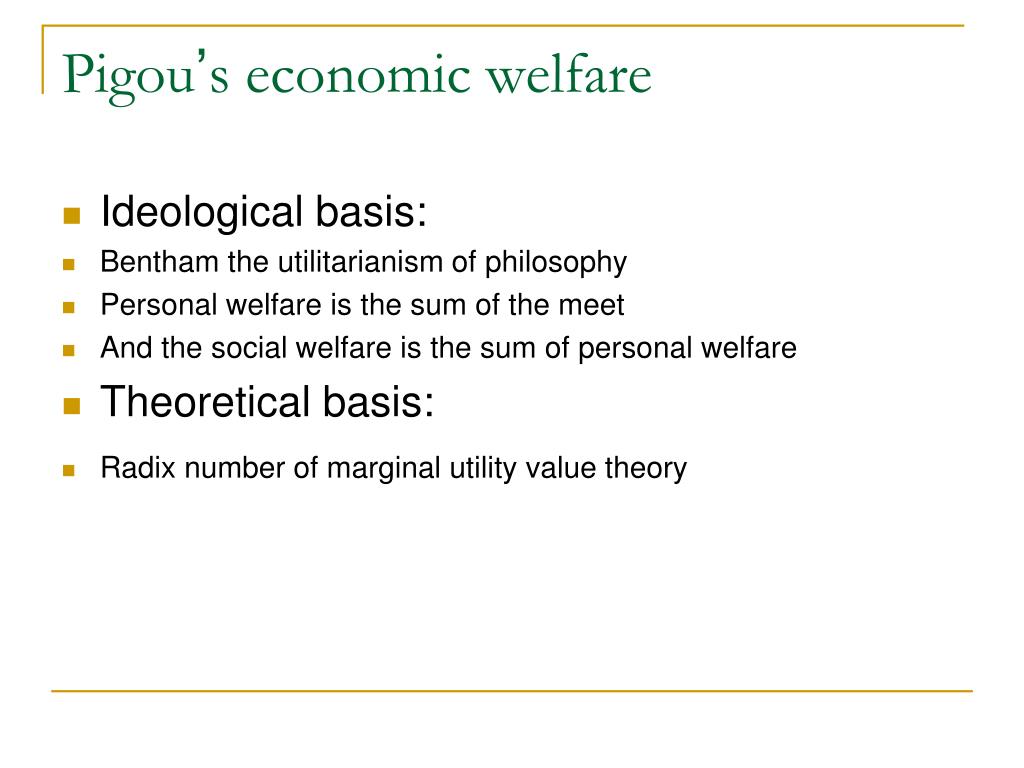 Pigou's economic welfare

Ideological basis:
Bentham the utilitarianism of philosophy
Personal welfare is the sum of the meet
And the social welfare is the sum of personal welfare
Theoretical basis:
Radix number of marginal utility value theory